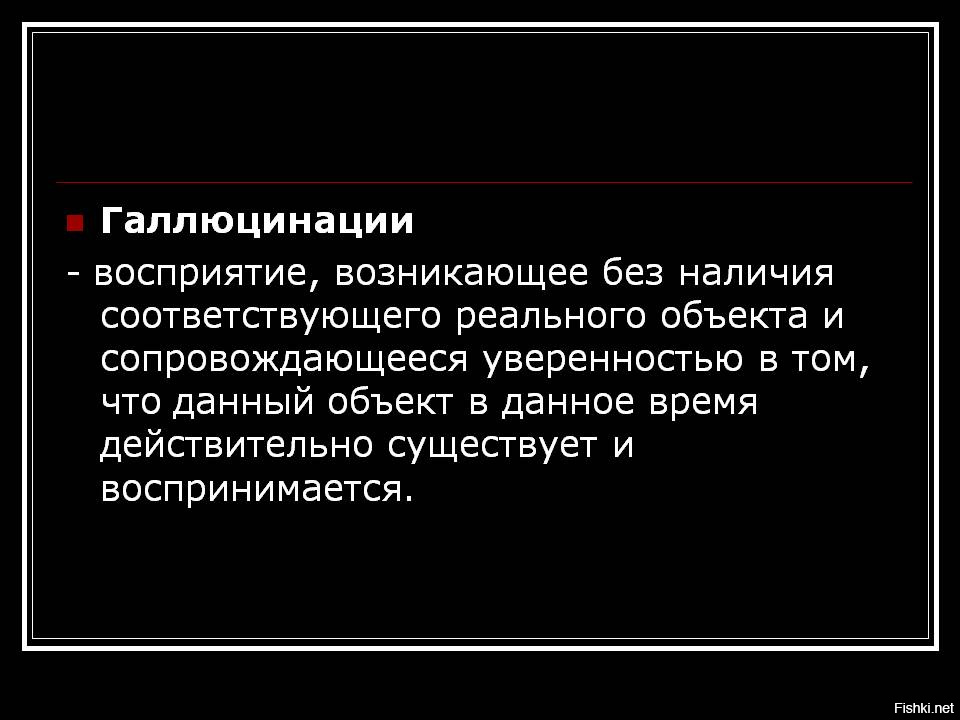 Галлюцинации

- восприятие, возникающее без наличия соответствующего реального объекта и сопровождающееся уверенностью в том, что данный объект в данное время действительно существует и воспринимается.

Fishki.net